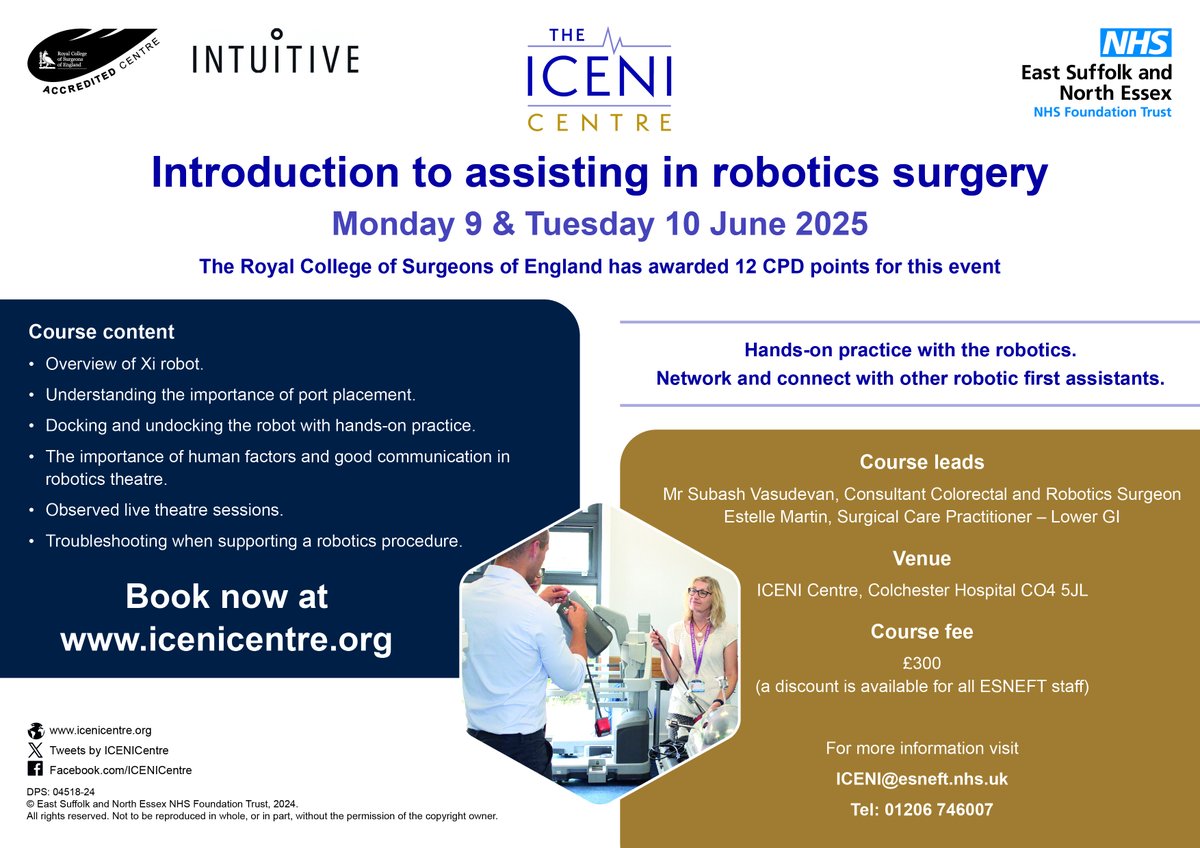 Royal College of Surgeons of England
ACCREDITED CENTRE

INTUITIVE

THE ICENI CENTRE

NHS
East Suffolk and North Essex
NHS Foundation Trust

Introduction to assisting in robotics surgery

Monday 9 & Tuesday 10 June 2025

The Royal College of Surgeons of England has awarded 12 CPD points for this event

Course content

• Overview of Xi robot.
• Understanding the importance of port placement.
• Docking and undocking the robot with hands-on practice.
• The importance of human factors and good communication in robotics theatre.
• Observed live theatre sessions.
• Troubleshooting when supporting a robotics procedure.

Book now at www.icenicentre.org

Hands-on practice with the robotics.
Network and connect with other robotic first assistants.

Course leads

Mr Subash Vasudevan, Consultant Colorectal and Robotics Surgeon
Estelle Martin, Surgical Care Practitioner – Lower GI

Venue

ICENI Centre, Colchester Hospital CO4 5JL

Course fee

£300
(a discount is available for all ESNEFT staff)

For more information visit
ICENI@esneft.nhs.uk
Tel: 01206 746007

www.icenicentre.org
Tweets by ICENICentre
Facebook.com/ICENICentre

DPS: 04518-24
© East Suffolk and North Essex NHS Foundation Trust, 2024.
All rights reserved. Not to be reproduced in whole, or in part, without the permission of the copyright owner.